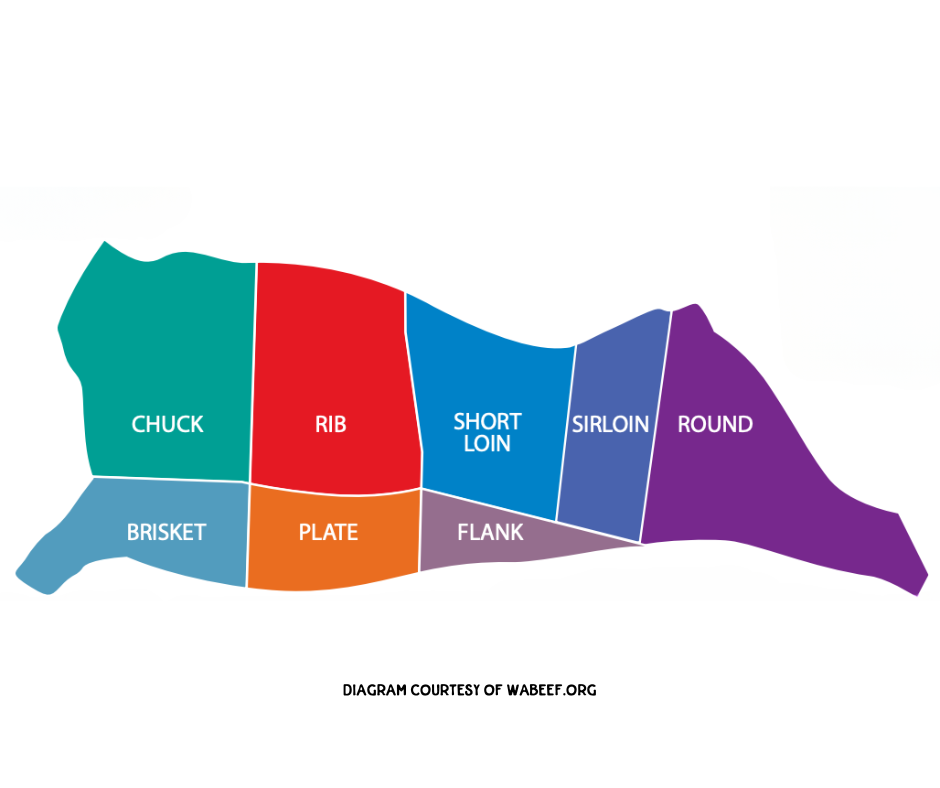 CHUCK
RIB
SHORT LOIN
SIRLOIN
ROUND
BRISKET
PLATE
FLANK

DIAGRAM COURTESY OF WABEEF.ORG